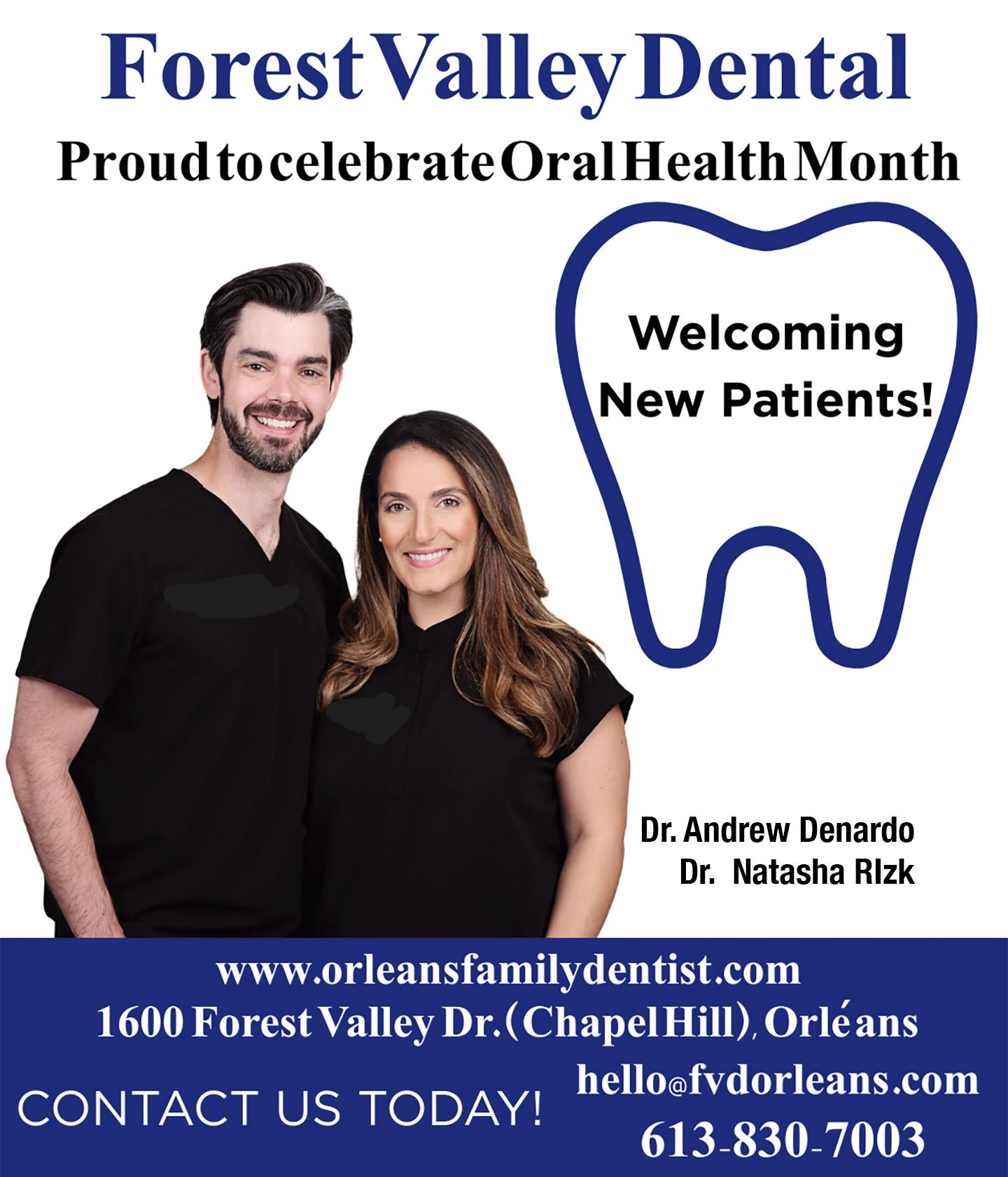 Forest Valley Dental

Proud to celebrate Oral Health Month

Welcoming New Patients!

Dr. Andrew Denardo
Dr. Natasha RIzk

www.orleansfamilydentist.com
1600 Forest Valley Dr. (Chapel Hill), Orléans

CONTACT US TODAY!

hello@fvdorleans.com
613-830-7003